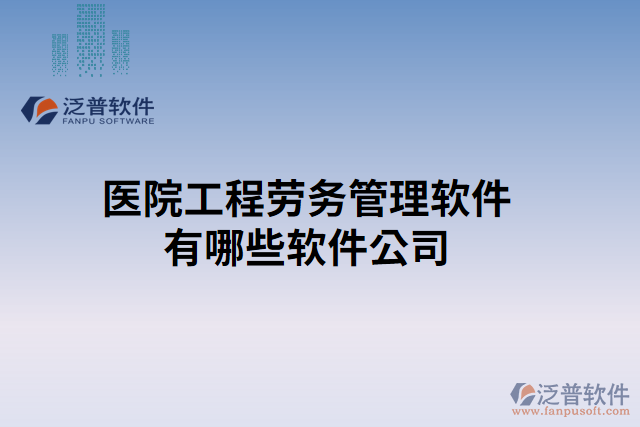 泛普软件
FANPU SOFTWARE

医院工程劳务管理软件有哪些软件公司

泛普软件
www.fanpusoft.com